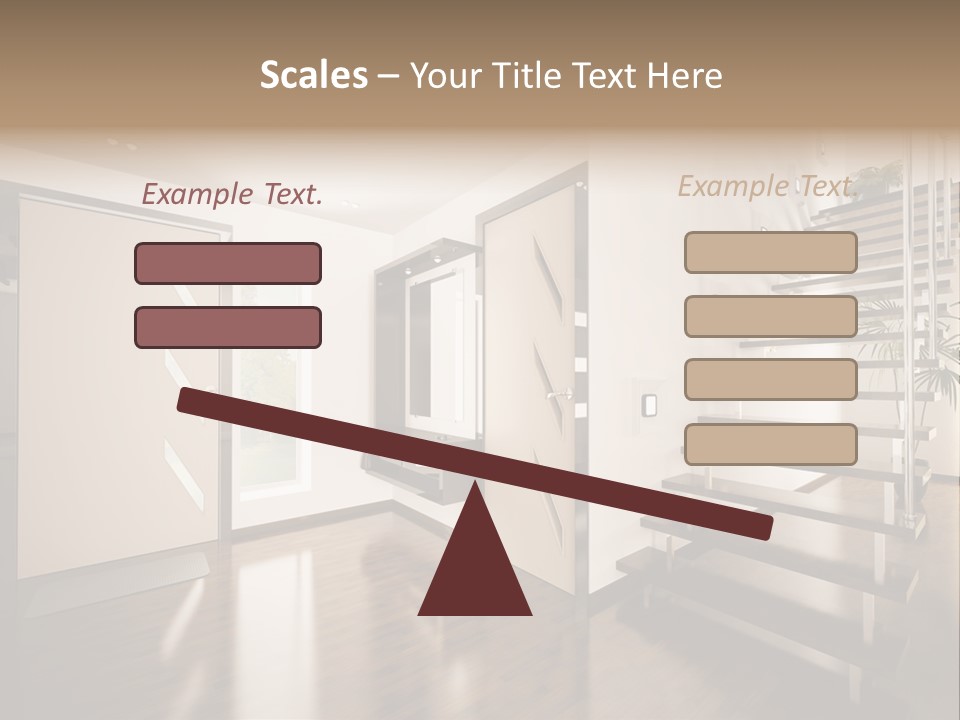 Scales – Your Title Text Here

Example Text.

Example Text.